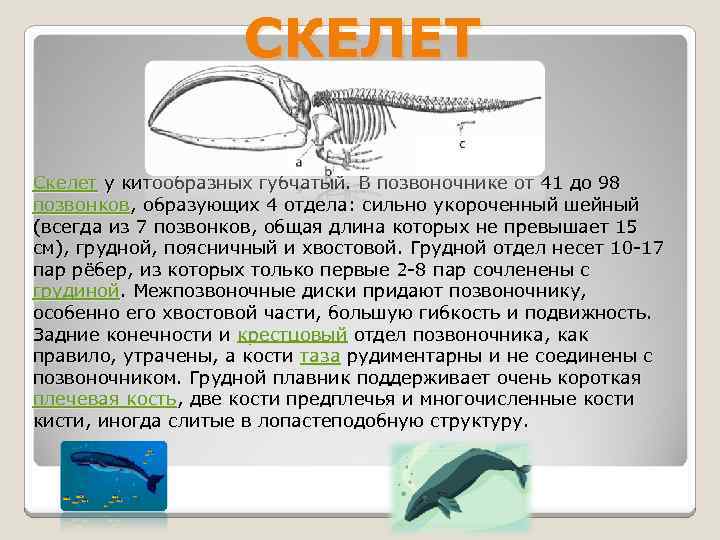 СКЕЛЕТ

a
b
c

Скелет у китообразных губчатый. В позвоночнике от 41 до 98 позвонков, образующих 4 отдела: сильно укороченный шейный (всегда из 7 позвонков, общая длина которых не превышает 15 см), грудной, поясничный и хвостовой. Грудной отдел несет 10-17 пар рёбер, из которых только первые 2-8 пар сочленены с грудиной. Межпозвоночные диски придают позвоночнику, особенно его хвостовой части, большую гибкость и подвижность. Задние конечности и крестцовый отдел позвоночника, как правило, утрачены, а кости таза рудиментарны и не соединены с позвоночником. Грудной плавник поддерживает очень короткая плечевая кость, две кости предплечья и многочисленные кости кисти, иногда слитые в лопастеподобную структуру.